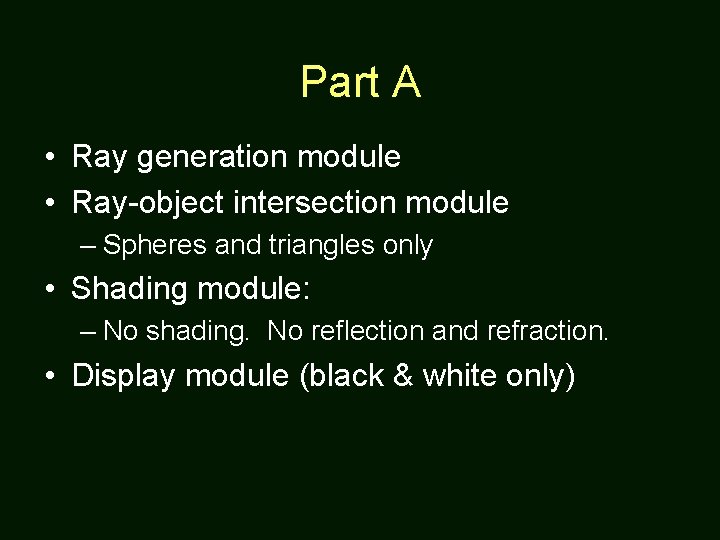 Part A

• Ray generation module
• Ray-object intersection module
– Spheres and triangles only
• Shading module:
– No shading.  No reflection and refraction.
• Display module (black & white only)